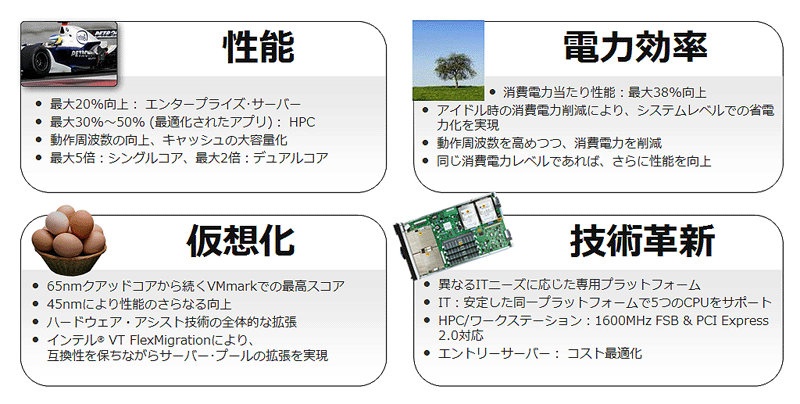 性能

- 最大20%向上： エンタープライズ･サーバー
- 最大30%～50% (最適化されたアプリ)： HPC
- 動作周波数の向上、キャッシュの大容量化
- 最大5倍：シングルコア、最大2倍：デュアルコア

電力効率

- 消費電力当たり性能：最大38%向上
- アイドル時の消費電力削減により、システムレベルでの省電力化を実現
- 動作周波数を高めつつ、消費電力を削減
- 同じ消費電力レベルであれば、さらに性能を向上

仮想化

- 65nmクアッドコアから続くVMmarkでの最高スコア
- 45nmにより性能のさらなる向上
- ハードウェア･アシスト技術の全体的な拡張
- インテル® VT FlexMigrationにより、互換性を保ちながらサーバー･プールの拡張を実現

技術革新

- 異なるITニーズに応じた専用プラットフォーム
- IT：安定した同一プラットフォームで5つのCPUをサポート
- HPC/ワークステーション：1600MHz FSB & PCI Express 2.0対応
- エントリーサーバー： コスト最適化